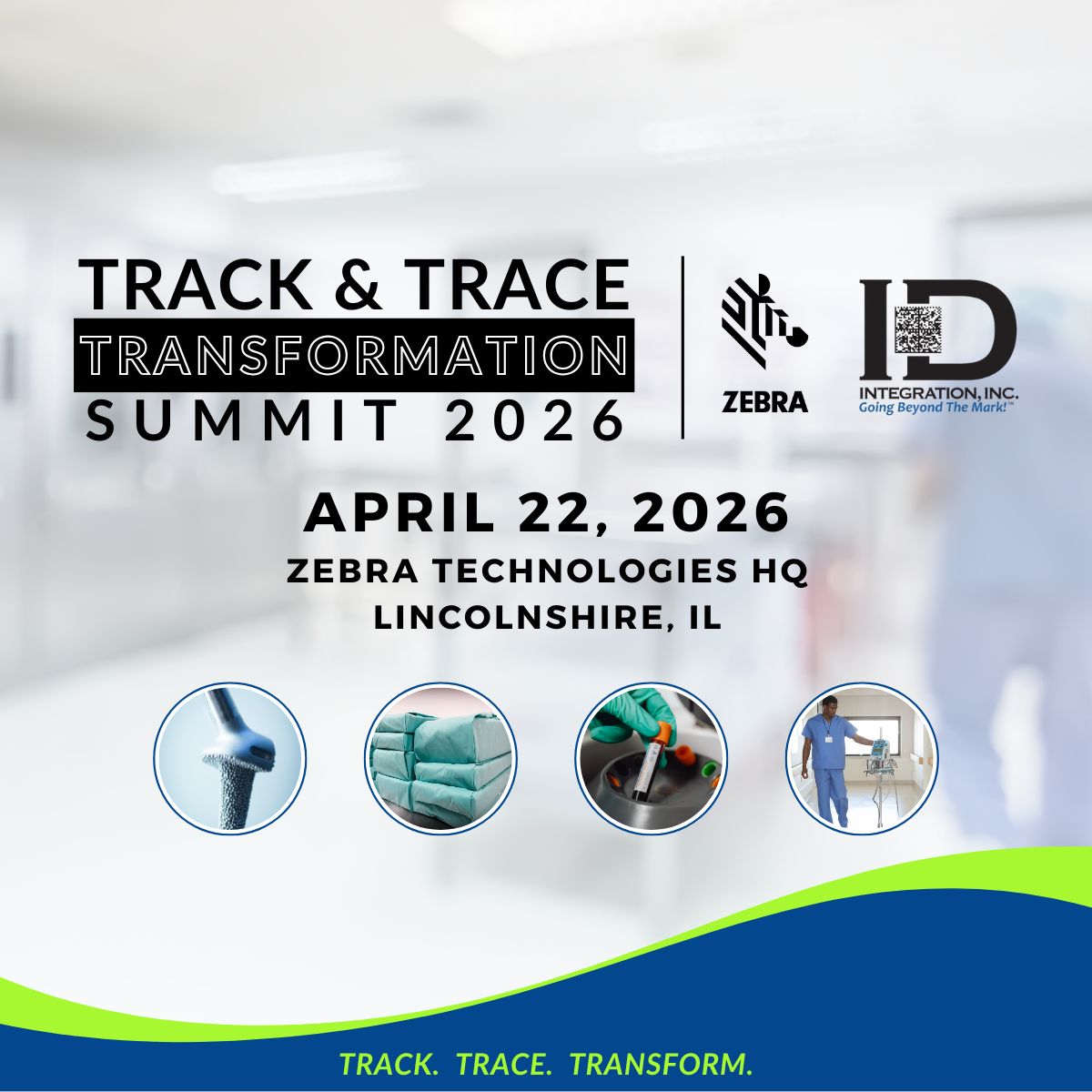 TRACK & TRACE
TRANSFORMATION
SUMMIT 2026

ZEBRA

ID
INTEGRATION, INC.
Going Beyond The Mark!™

APRIL 22, 2026
ZEBRA TECHNOLOGIES HQ
LINCOLNSHIRE, IL

TRACK. TRACE. TRANSFORM.